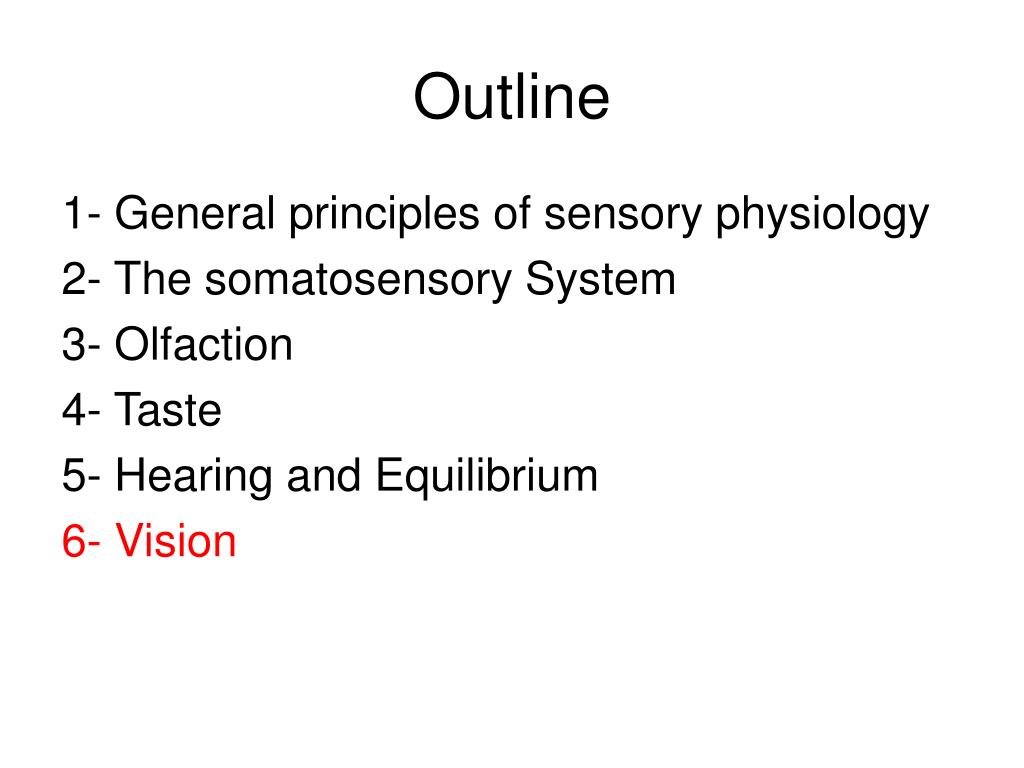 Outline

1- General principles of sensory physiology
2- The somatosensory System
3- Olfaction
4- Taste
5- Hearing and Equilibrium
6- Vision